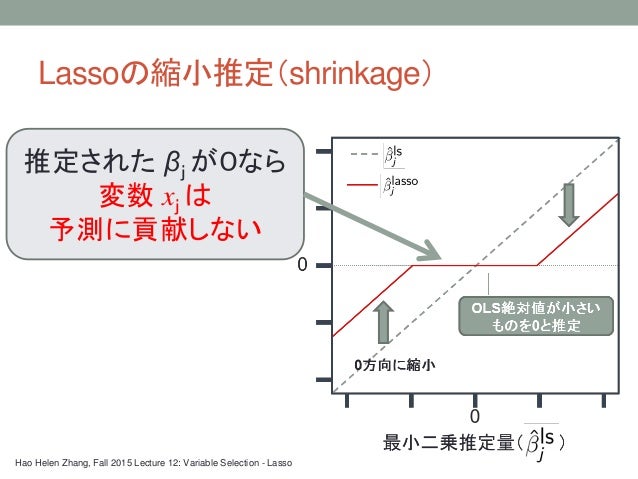 Lassoの縮小推定(shrinkage)

推定された $\beta_j$ が0なら
変数 $x_j$ は
予測に貢献しない

$\hat{\beta}_j^{ls}$

$\hat{\beta}_j^{lasso}$

0

OLS絶対値が小さいものを0と推定

0方向に縮小

0

最小二乗推定量($\hat{\beta}_j^{ls}$)

Hao Helen Zhang, Fall 2015 Lecture 12: Variable Selection - Lasso